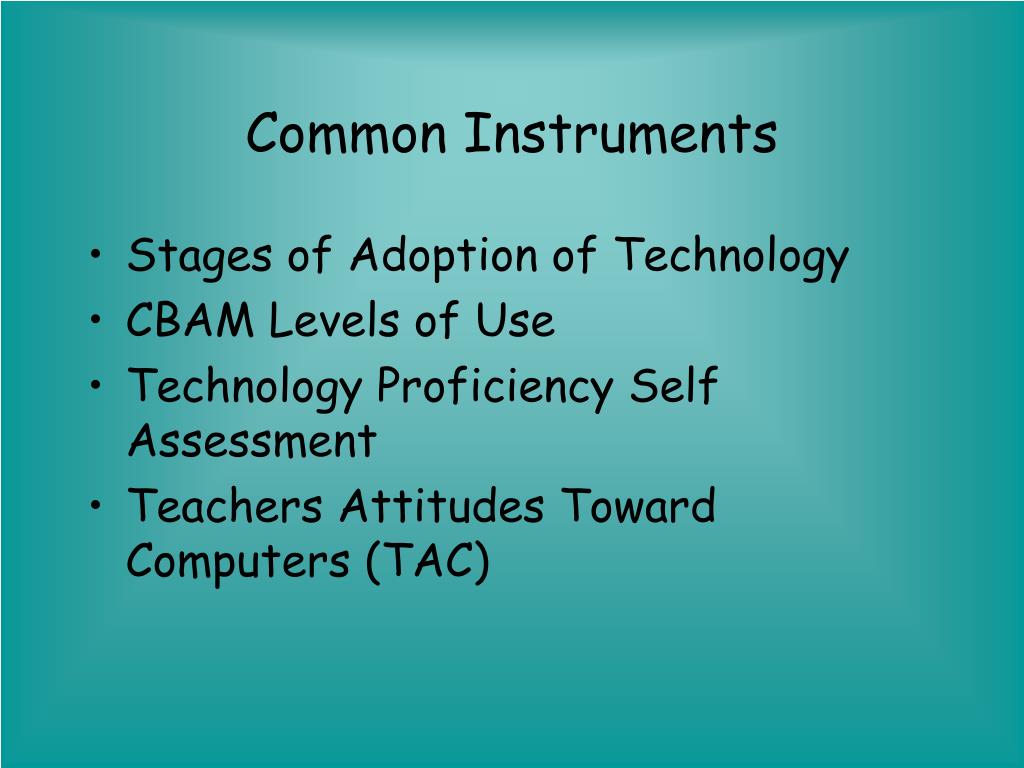 Common Instruments

• Stages of Adoption of Technology
• CBAM Levels of Use
• Technology Proficiency Self Assessment
• Teachers Attitudes Toward Computers (TAC)